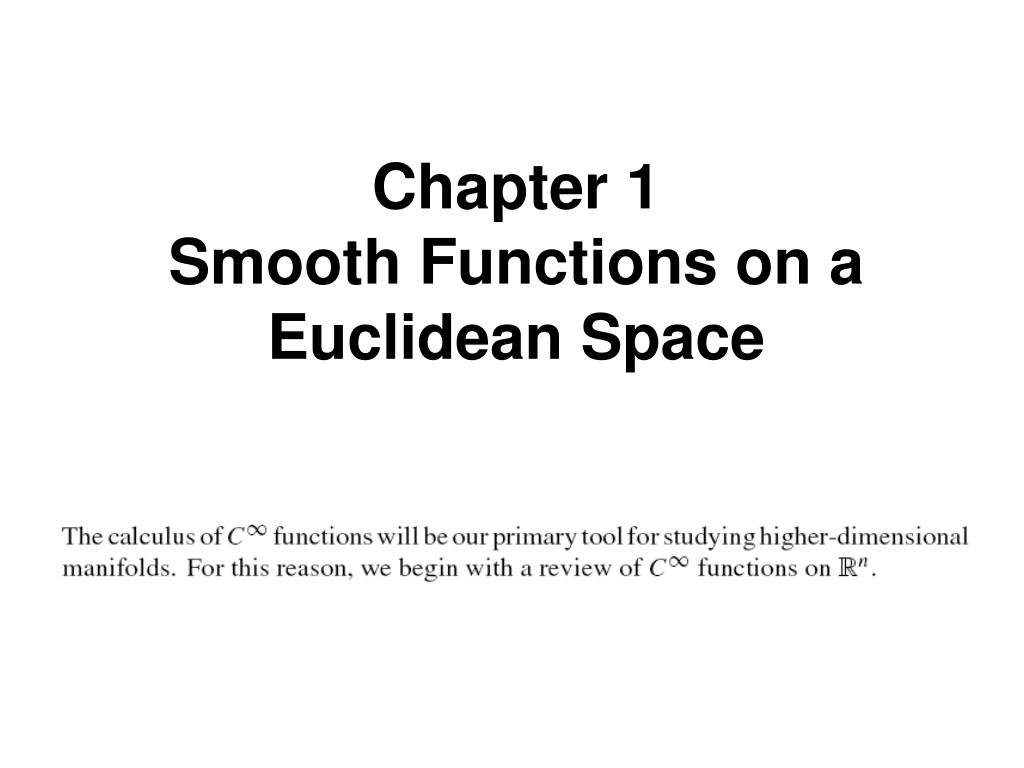 Chapter 1
Smooth Functions on a Euclidean Space

The calculus of $C^\infty$ functions will be our primary tool for studying higher-dimensional manifolds. For this reason, we begin with a review of $C^\infty$ functions on $\mathbb{R}^n$.